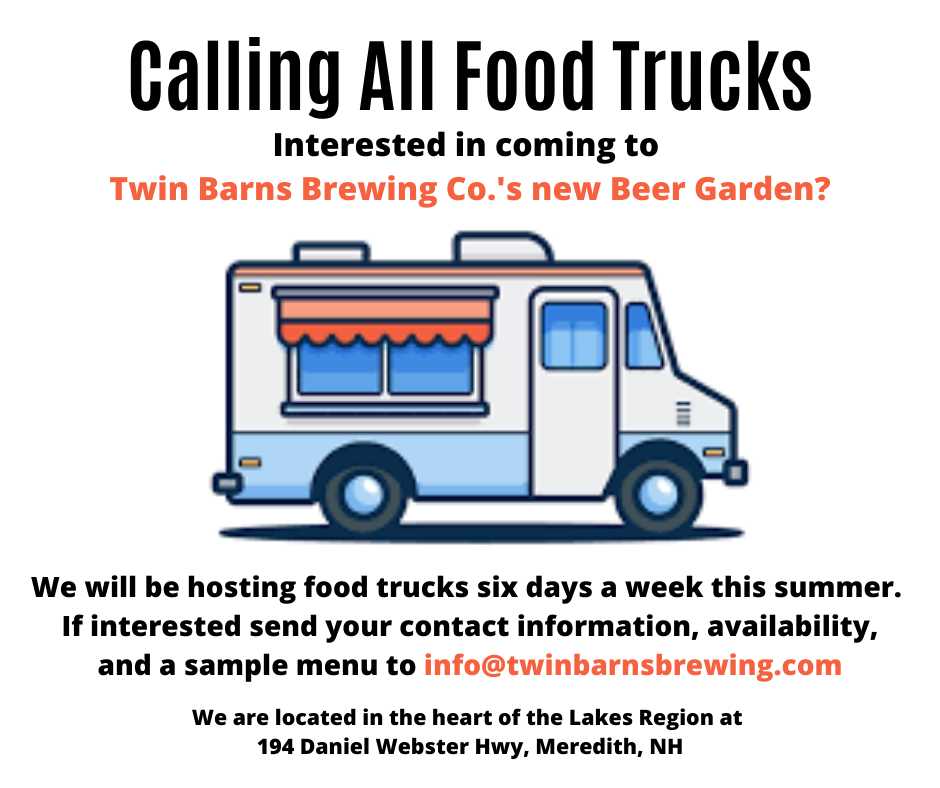 Calling All Food Trucks

Interested in coming to

Twin Barns Brewing Co.'s new Beer Garden?

We will be hosting food trucks six days a week this summer. If interested send your contact information, availability, and a sample menu to info@twinbarnsbrewing.com

We are located in the heart of the Lakes Region at 194 Daniel Webster Hwy, Meredith, NH